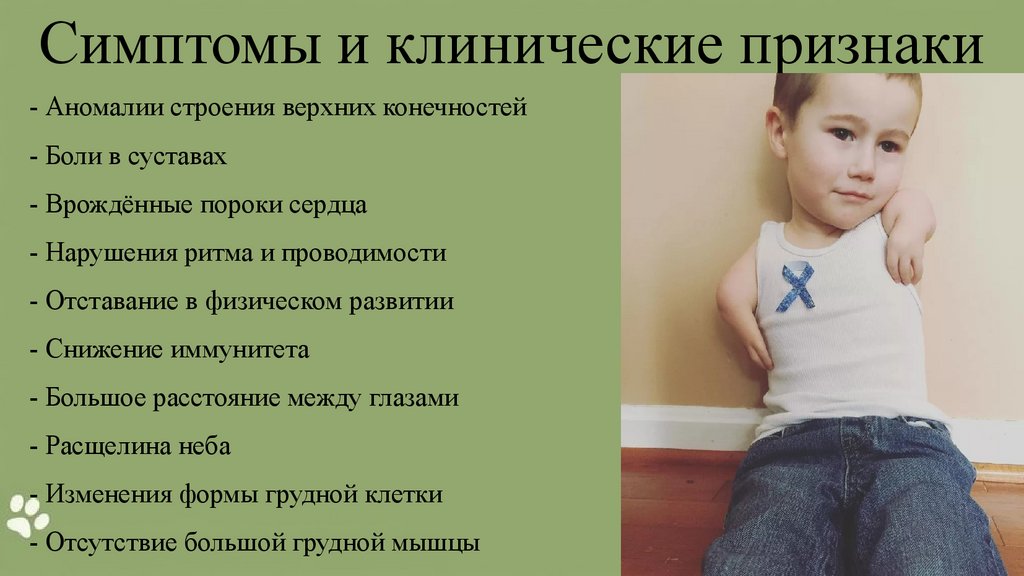 Симптомы и клинические признаки

- Аномалии строения верхних конечностей

- Боли в суставах

- Врождённые пороки сердца

- Нарушения ритма и проводимости

- Отставание в физическом развитии

- Снижение иммунитета

- Большое расстояние между глазами

- Расщелина неба

- Изменения формы грудной клетки

- Отсутствие большой грудной мышцы